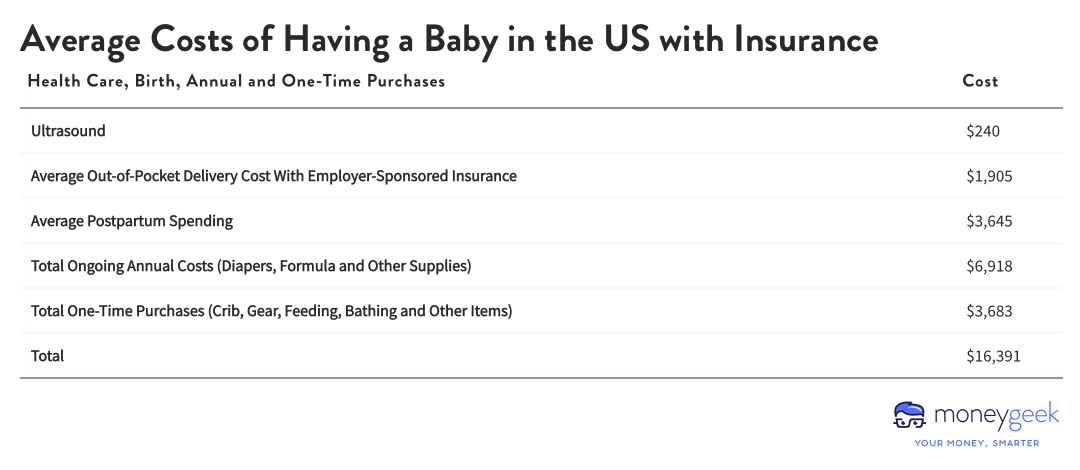 Average Costs of Having a Baby in the US with Insurance

| Health Care, Birth, Annual and One-Time Purchases | Cost |
|---|---|
| Ultrasound | \$240 |
| Average Out-of-Pocket Delivery Cost With Employer-Sponsored Insurance | \$1,905 |
| Average Postpartum Spending | \$3,645 |
| Total Ongoing Annual Costs (Diapers, Formula and Other Supplies) | \$6,918 |
| Total One-Time Purchases (Crib, Gear, Feeding, Bathing and Other Items) | \$3,683 |
| Total | \$16,391 |

moneygeek
YOUR MONEY, SMARTER